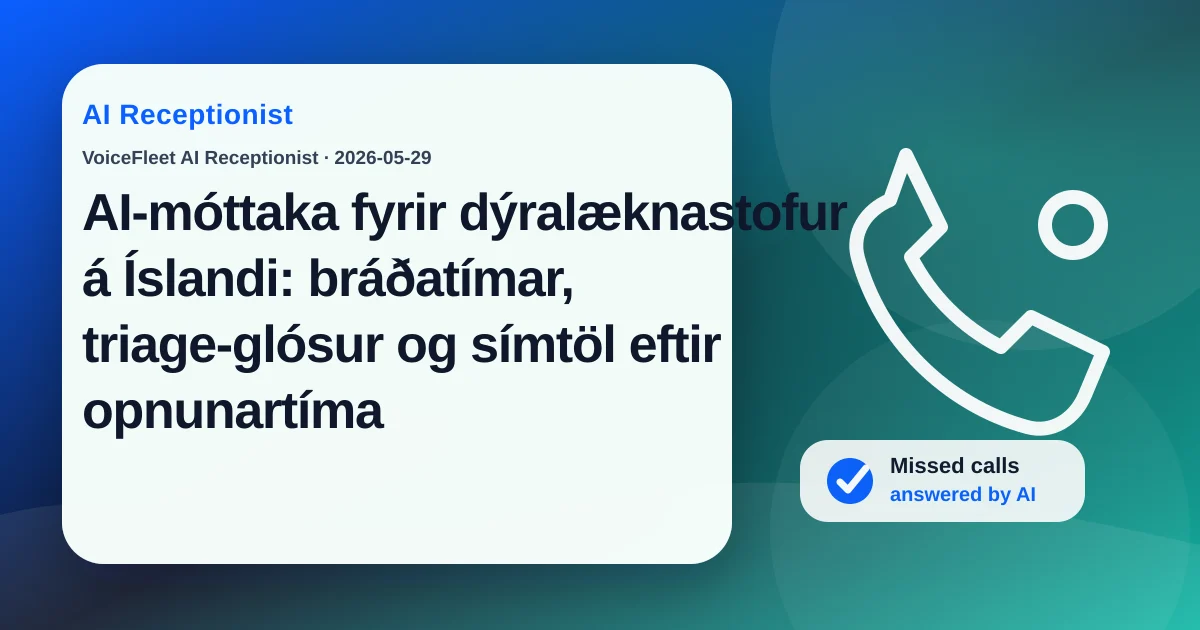 AI Receptionist

VoiceFleet AI Receptionist · 2026-05-29

AI-móttaka fyrir dýralæknastofur á Íslandi: bráðatímar, triage-glósur og símtöl eftir opnunartíma

Missed calls
answered by AI